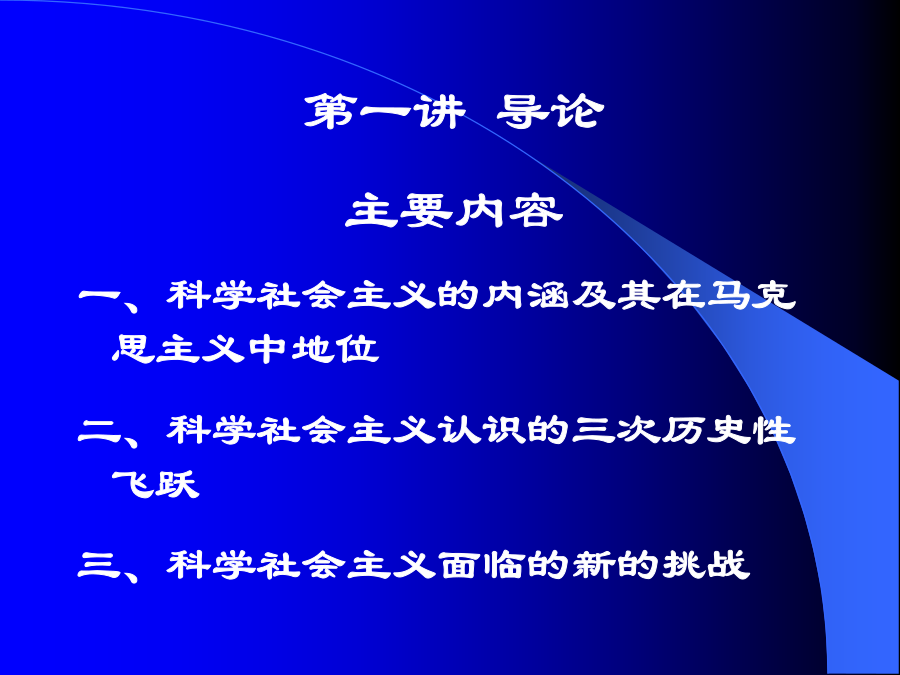 第一讲 导论

主要内容

一、科学社会主义的内涵及其在马克思主义中地位

二、科学社会主义认识的三次历史性飞跃

三、科学社会主义面临的新的挑战